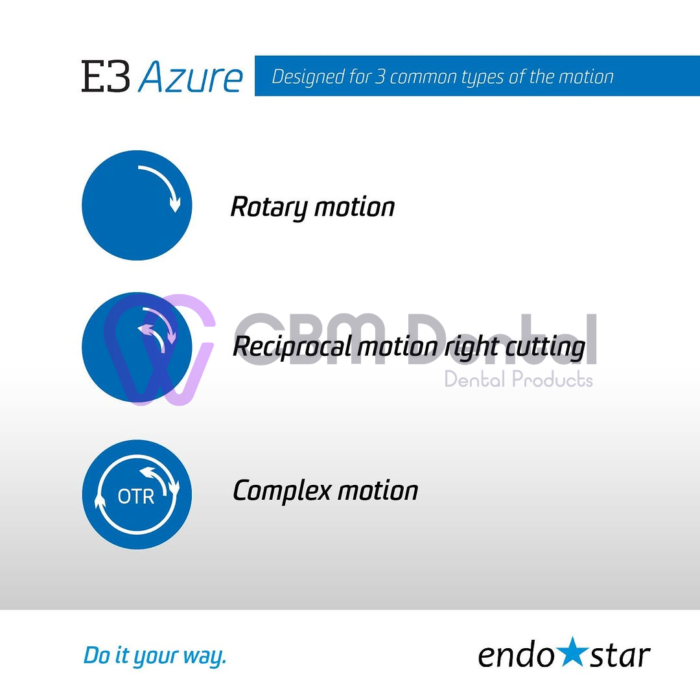 E3 Azure

Designed for 3 common types of the motion

Rotary motion

Reciprocal motion right cutting

CBM Dental
Dental Products

OTR

Complex motion

Do it your way.

endo★star